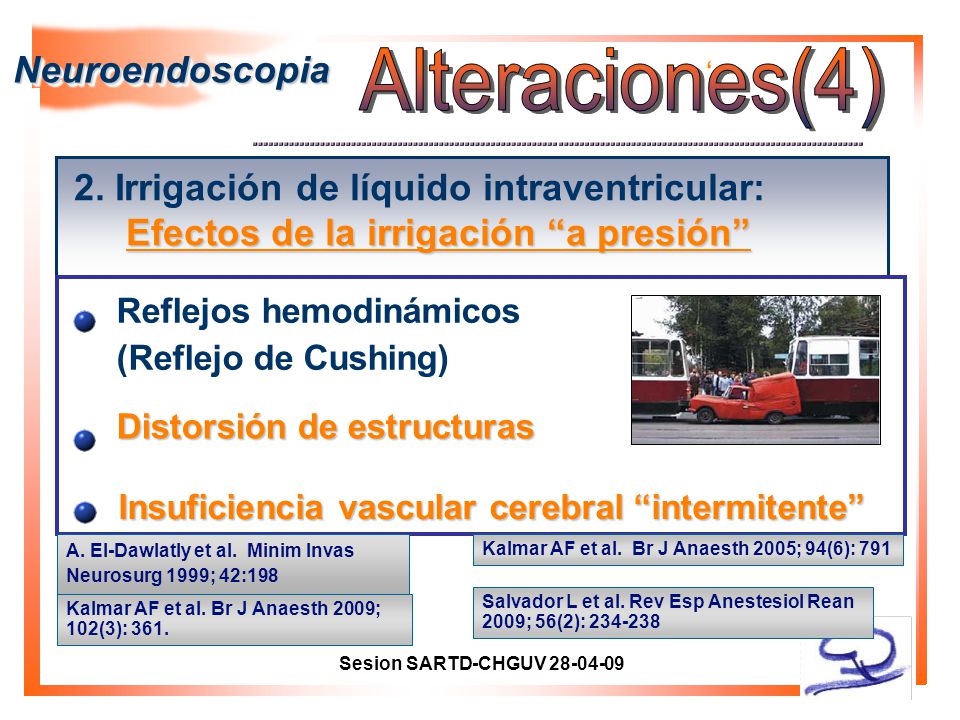 Neuroendoscopia

Alteraciones(4)

2. Irrigación de líquido intraventricular:
Efectos de la irrigación “a presión”

Reflejos hemodinámicos (Reflejo de Cushing)

Distorsión de estructuras

Insuficiencia vascular cerebral “intermitente”

A. El-Dawlatly et al. Minim Invas Neurosurg 1999; 42:198

Kalmar AF et al. Br J Anaesth 2009; 102(3): 361.

Kalmar AF et al. Br J Anaesth 2005; 94(6): 791

Salvador L et al. Rev Esp Anestesiol Rean 2009; 56(2): 234-238

Sesion SARTD-CHGUV 28-04-09